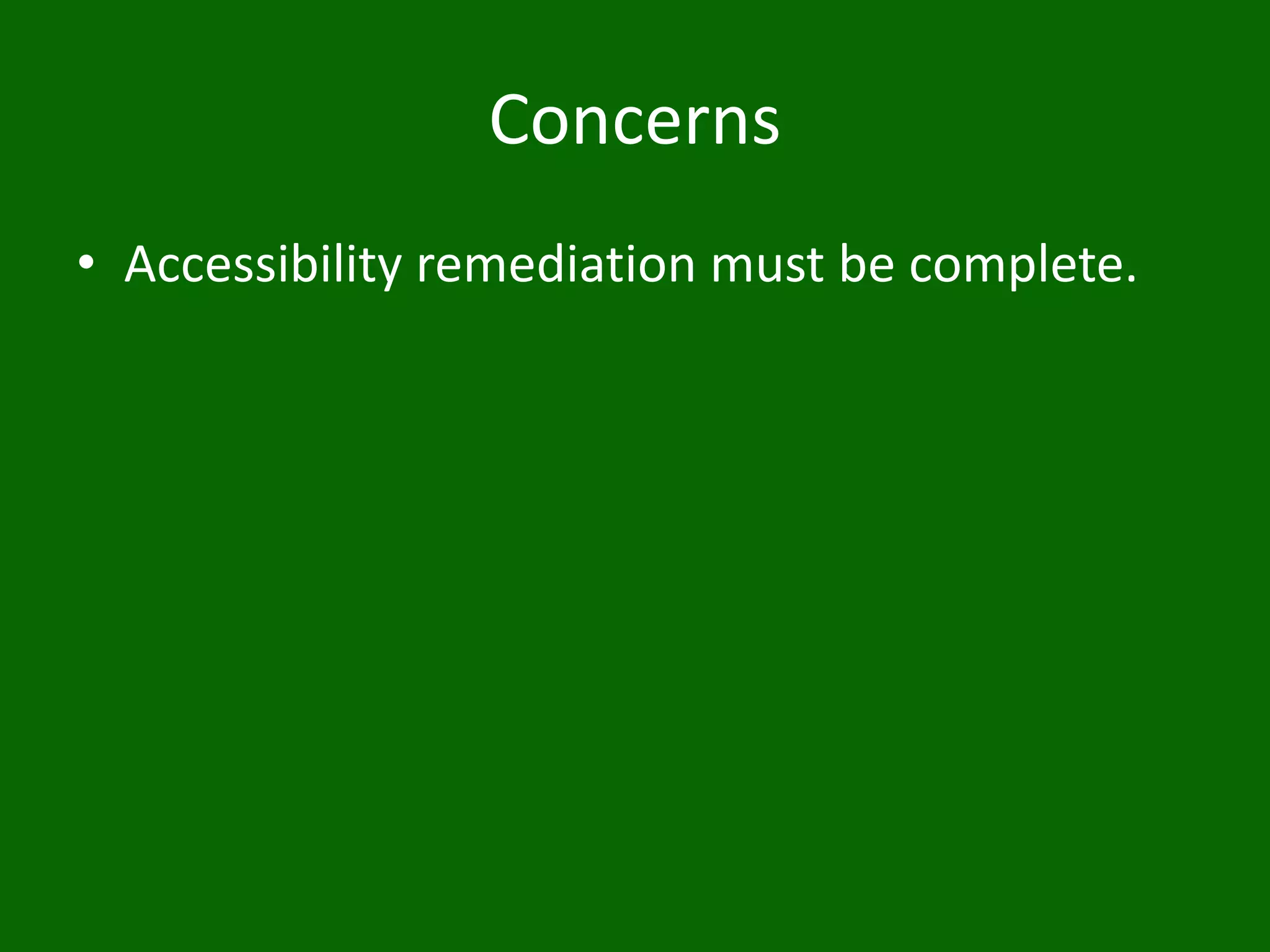 Concerns

• Accessibility remediation must be complete.